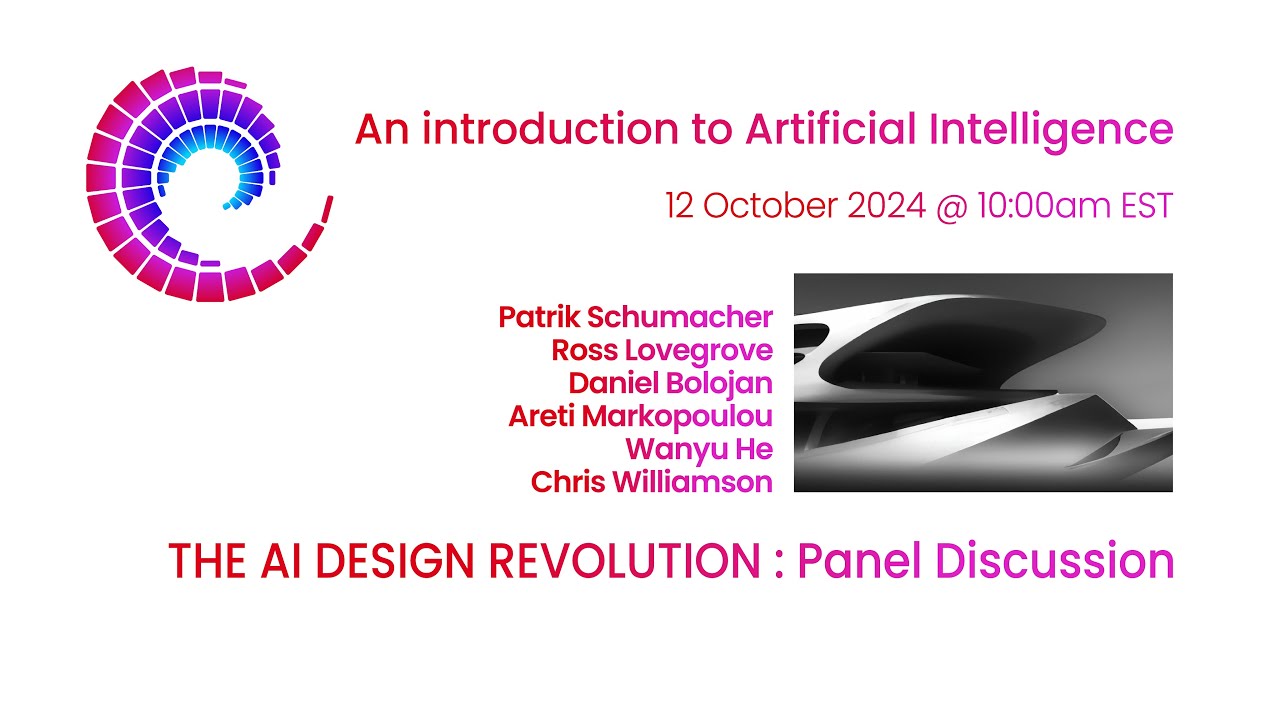 An introduction to Artificial Intelligence

12 October 2024 @ 10:00am EST

Patrik Schumacher
Ross Lovegrove
Daniel Bolojan
Areti Markopoulou
Wanyu He
Chris Williamson

THE AI DESIGN REVOLUTION : Panel Discussion